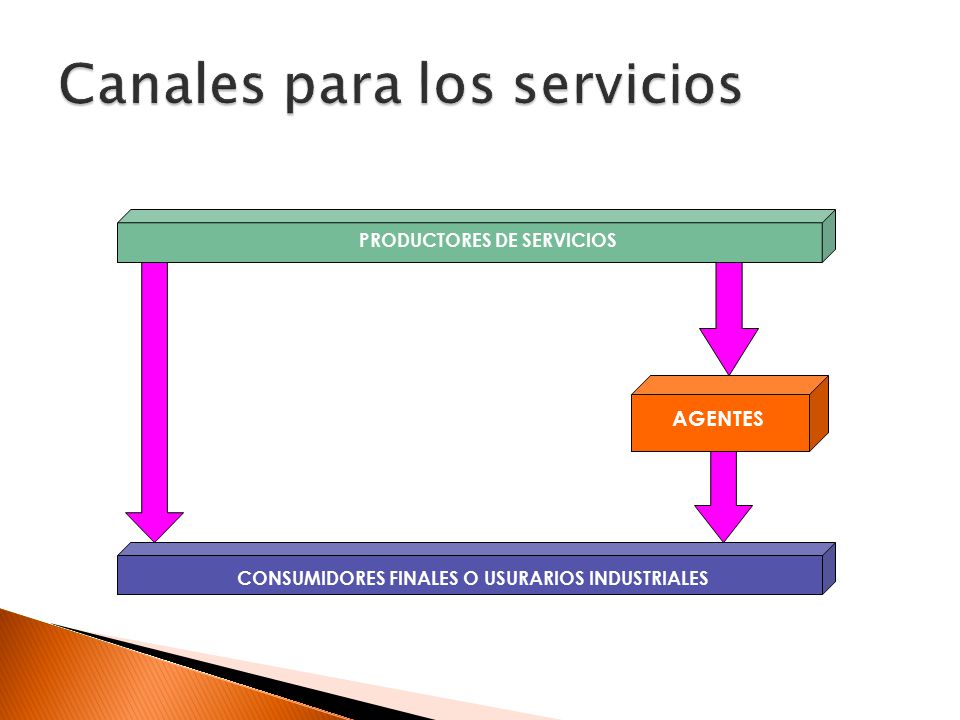 Canales para los servicios

PRODUCTORES DE SERVICIOS

AGENTES

CONSUMIDORES FINALES O USURARIOS INDUSTRIALES